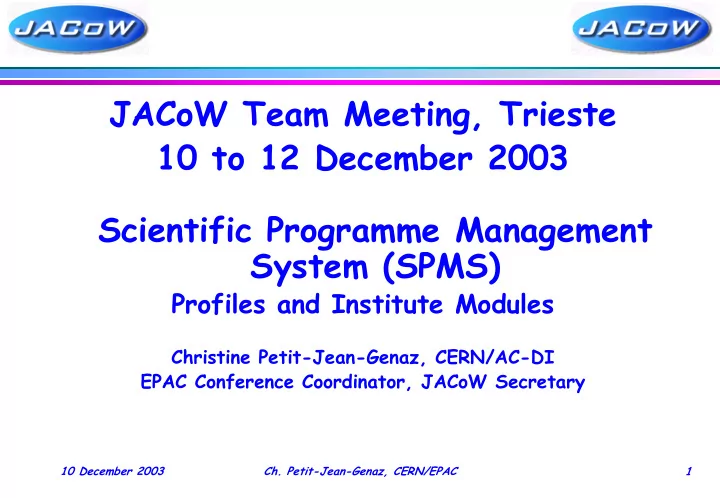 JACoW

JACoW

JACoW Team Meeting, Trieste
10 to 12 December 2003

Scientific Programme Management System (SPMS)
Profiles and Institute Modules

Christine Petit-Jean-Genaz, CERN/AC-DI
EPAC Conference Coordinator, JACoW Secretary

10 December 2003

Ch. Petit-Jean-Genaz, CERN/EPAC

1